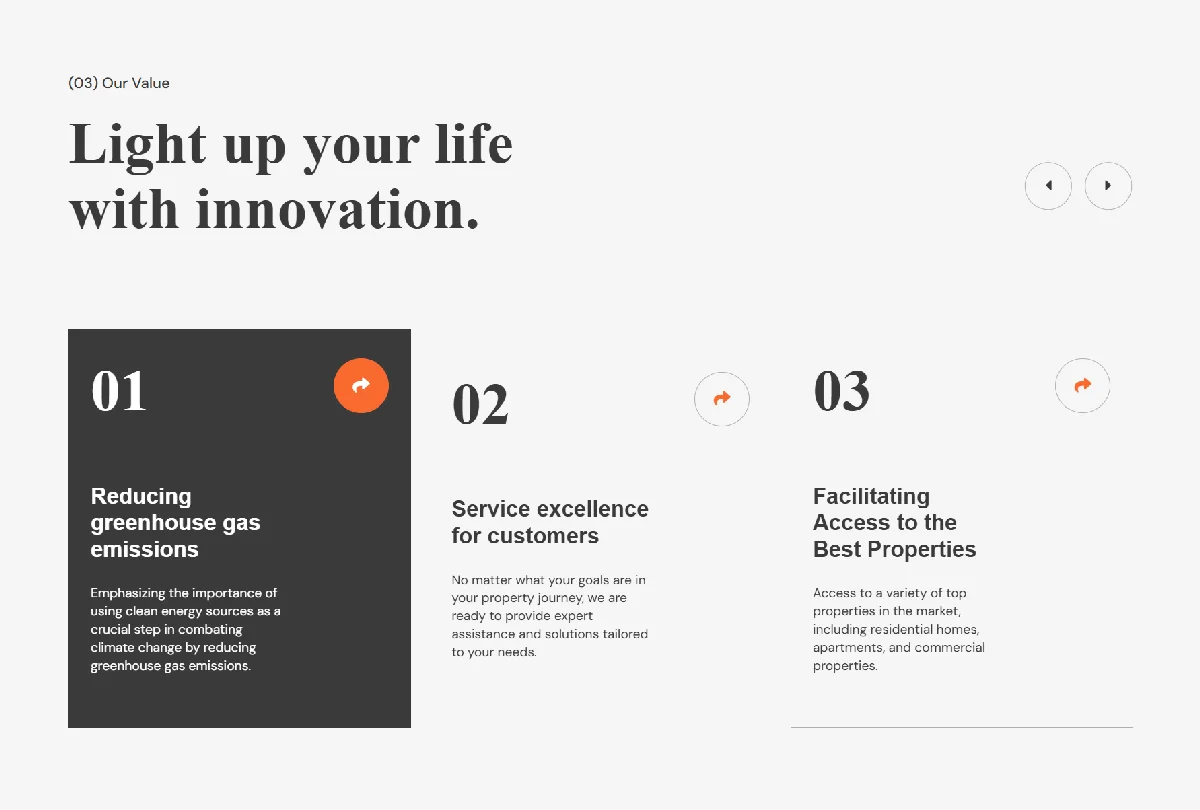 (03) Our Value

Light up your life with innovation.

01

Reducing greenhouse gas emissions

Emphasizing the importance of using clean energy sources as a crucial step in combating climate change by reducing greenhouse gas emissions.

02

Service excellence for customers

No matter what your goals are in your property journey, we are ready to provide expert assistance and solutions tailored to your needs.

03

Facilitating Access to the Best Properties

Access to a variety of top properties in the market, including residential homes, apartments, and commercial properties.